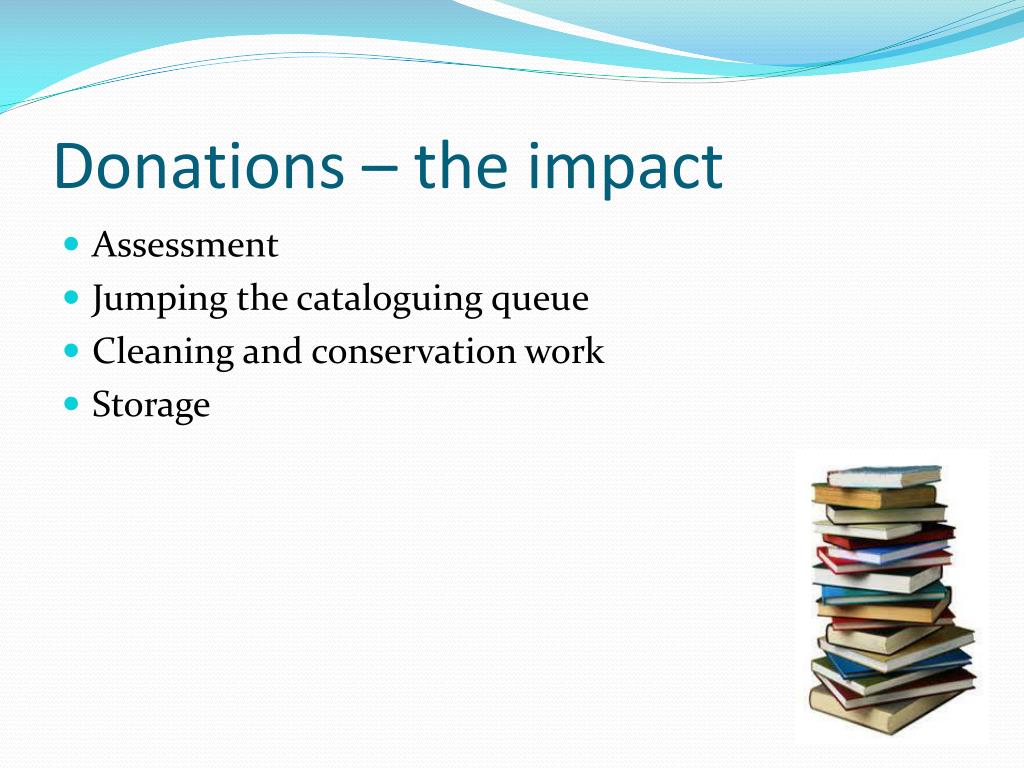 Donations – the impact

• Assessment
• Jumping the cataloguing queue
• Cleaning and conservation work
• Storage